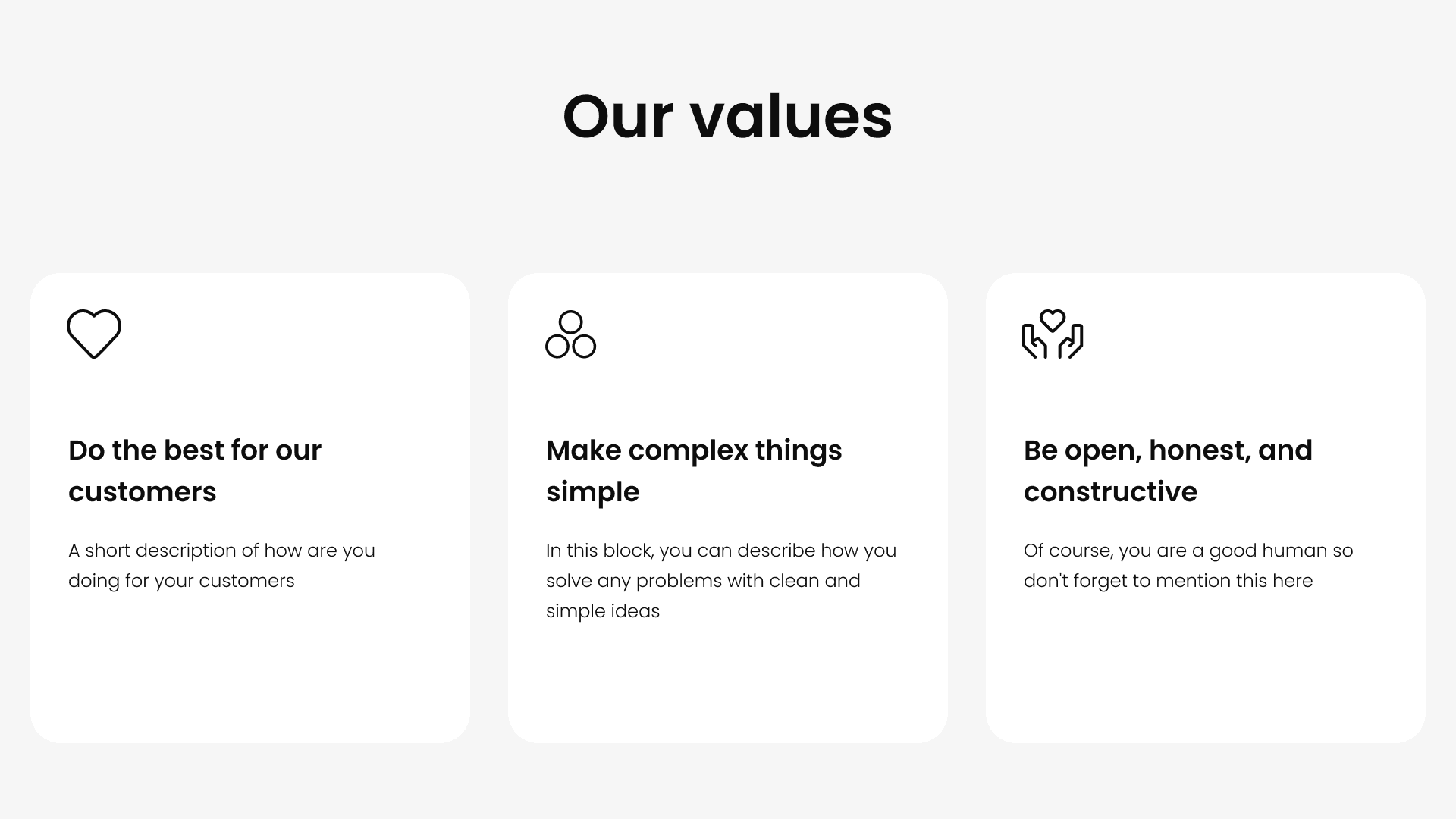 Our values

Do the best for our customers

A short description of how are you doing for your customers

Make complex things simple

In this block, you can describe how you solve any problems with clean and simple ideas

Be open, honest, and constructive

Of course, you are a good human so don't forget to mention this here